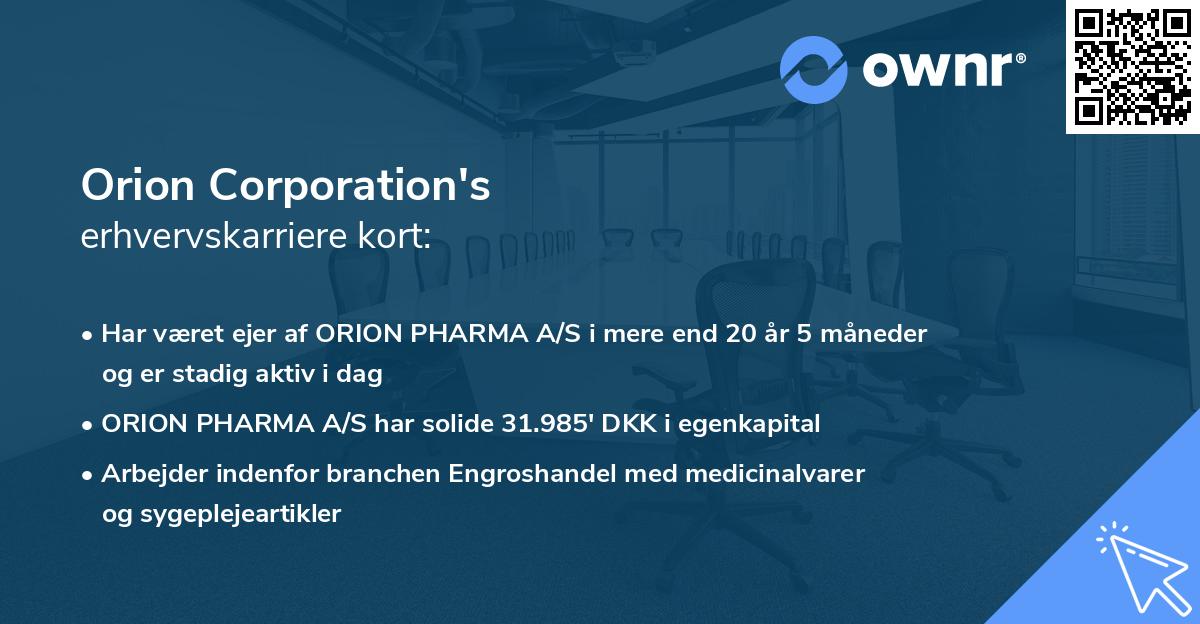 ownr®

Orion Corporation's
erhvervskarriere kort:

• Har været ejer af ORION PHARMA A/S i mere end 20 år 5 måneder og er stadig aktiv i dag

• ORION PHARMA A/S har solide 31.985' DKK i egenkapital

• Arbejder indenfor branchen Engroshandel med medicinalvarer og sygeplejeartikler